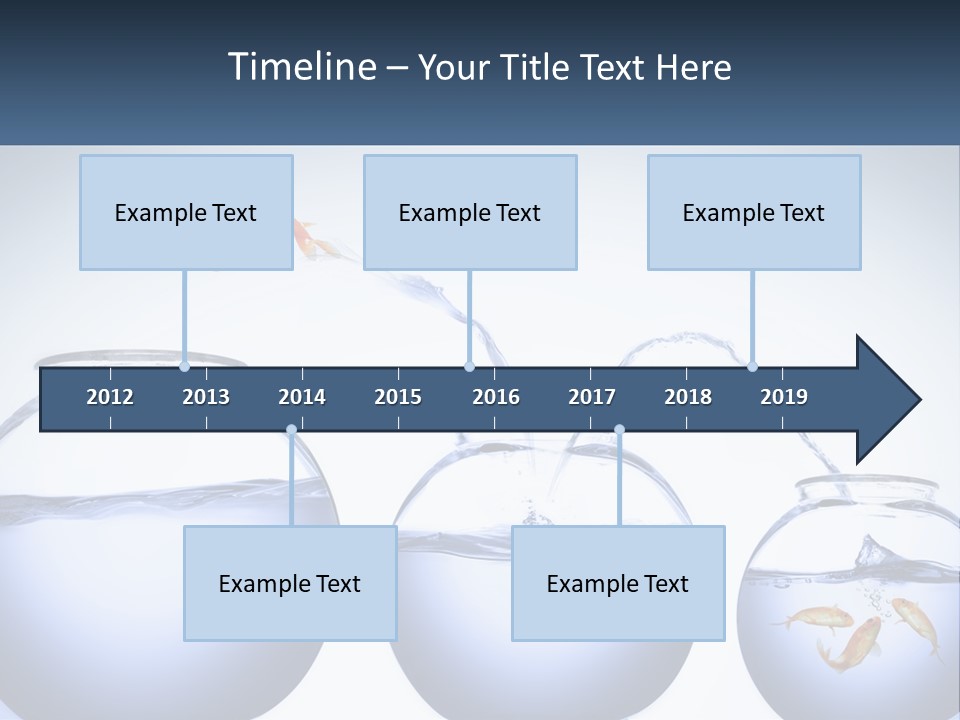 Timeline – Your Title Text Here

Example Text

Example Text

Example Text

2012 2013 2014 2015 2016 2017 2018 2019

Example Text

Example Text